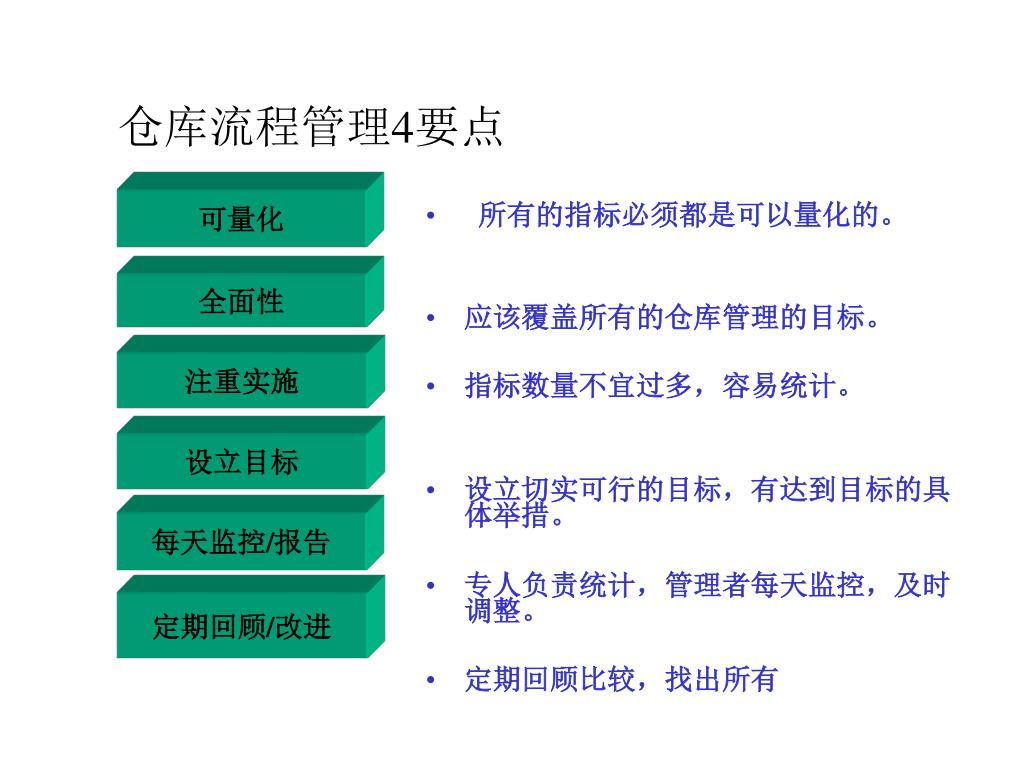 仓库流程管理4要点

可量化

全面性

注重实施

设立目标

每天监控/报告

定期回顾/改进

• 所有的指标必须都是可以量化的。

• 应该覆盖所有的仓库管理的目标。

• 指标数量不宜过多，容易统计。

• 设立切实可行的目标，有达到目标的具体举措。

• 专人负责统计，管理者每天监控，及时调整。

• 定期回顾比较，找出所有